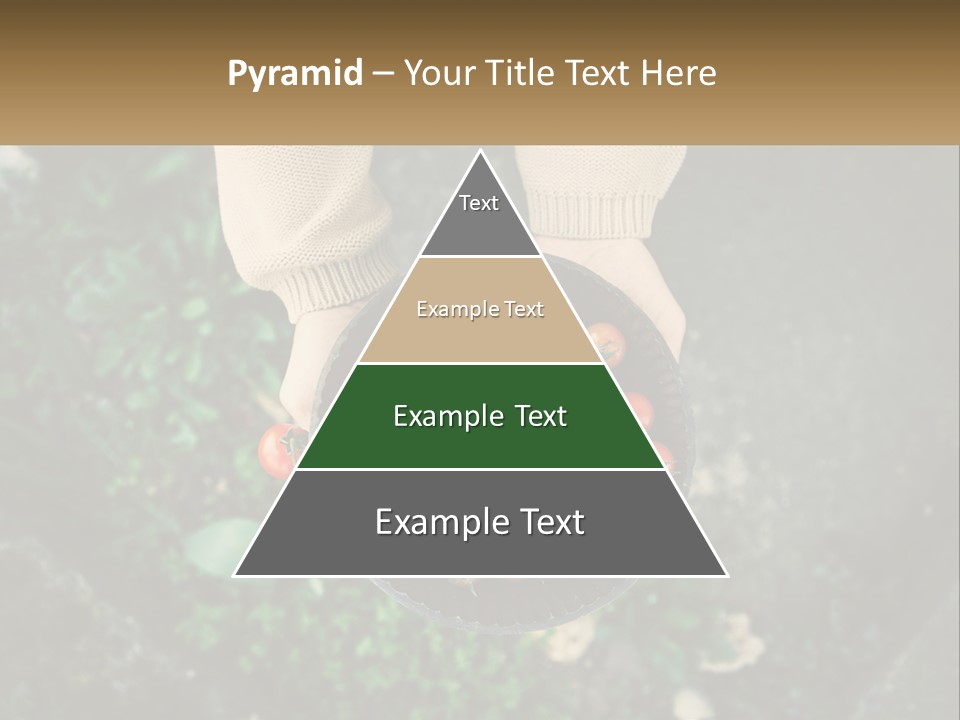 Pyramid – Your Title Text Here

Text

Example Text

Example Text

Example Text